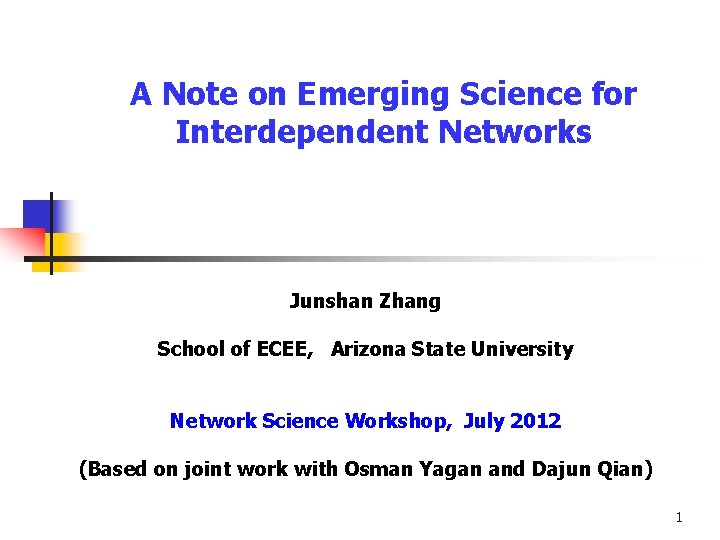 A Note on Emerging Science for Interdependent Networks

Junshan Zhang

School of ECEE, Arizona State University

Network Science Workshop, July 2012

(Based on joint work with Osman Yagan and Dajun Qian)

1